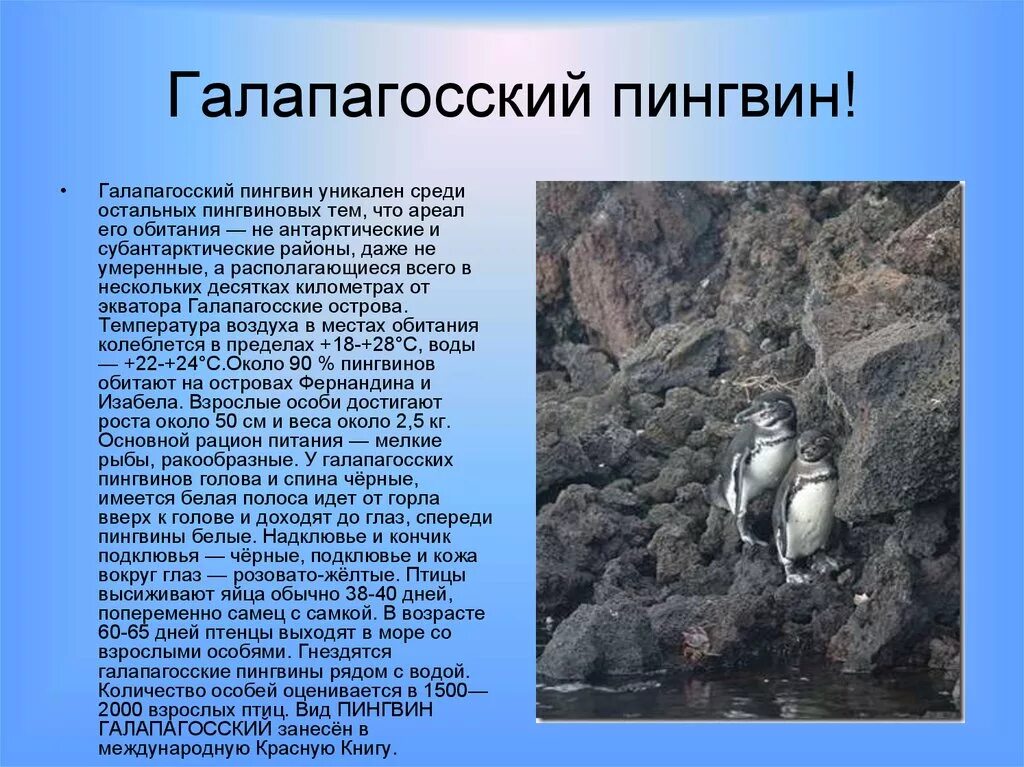 Галапагосский пингвин!

• Галапагосский пингвин уникален среди остальных пингвиновых тем, что ареал его обитания — не антарктические и субантарктические районы, даже не умеренные, а располагающиеся всего в нескольких десятках километрах от экватора Галапагосские острова. Температура воздуха в местах обитания колеблется в пределах +18-+28°C, воды — +22-+24°C.Около 90 % пингвинов обитают на островах Фернандина и Изабела. Взрослые особи достигают роста около 50 см и веса около 2,5 кг. Основной рацион питания — мелкие рыбы, ракообразные. У галапагосских пингвинов голова и спина чёрные, имеется белая полоса идет от горла вверх к голове и доходят до глаз, спереди пингвины белые. Надклювье и кончик подклювья — чёрные, подклювье и кожа вокруг глаз — розовато-жёлтые. Птицы высиживают яйца обычно 38-40 дней, попеременно самец с самкой. В возрасте 60-65 дней птенцы выходят в море со взрослыми особями. Гнездятся галапагосские пингвины рядом с водой. Количество особей оценивается в 1500—2000 взрослых птиц. Вид ПИНГВИН ГАЛАПАГОССКИЙ занесён в международную Красную Книгу.